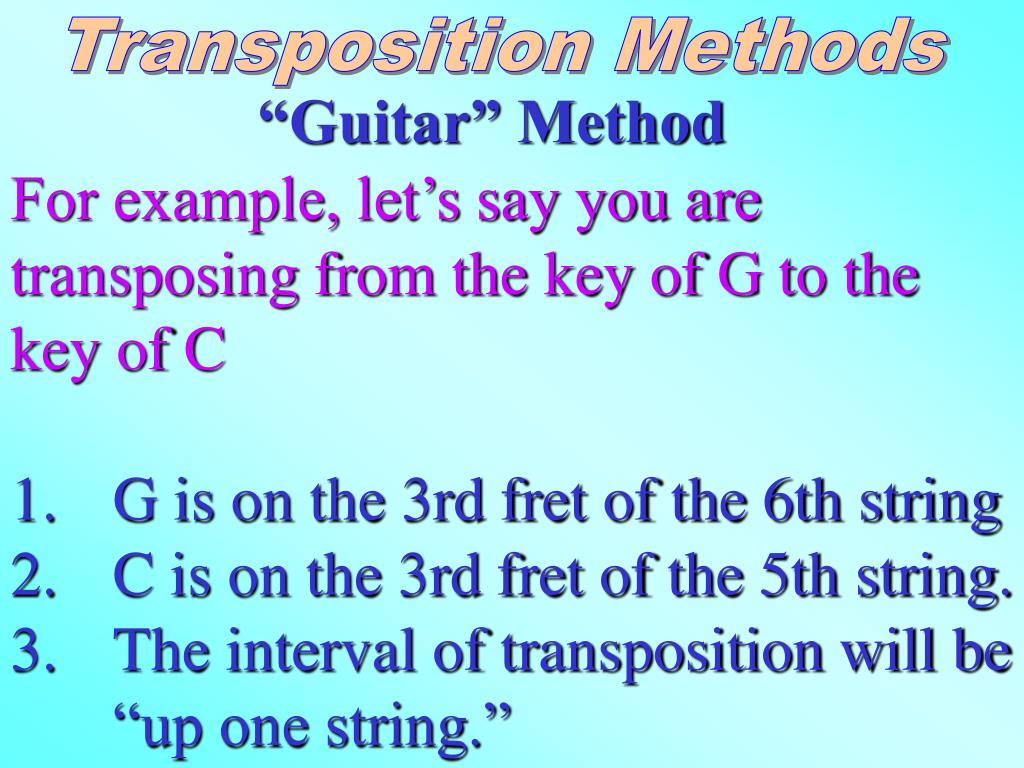 Transposition Methods

“Guitar” Method

For example, let’s say you are transposing from the key of G to the key of C

1. G is on the 3rd fret of the 6th string
2. C is on the 3rd fret of the 5th string.
3. The interval of transposition will be “up one string.”